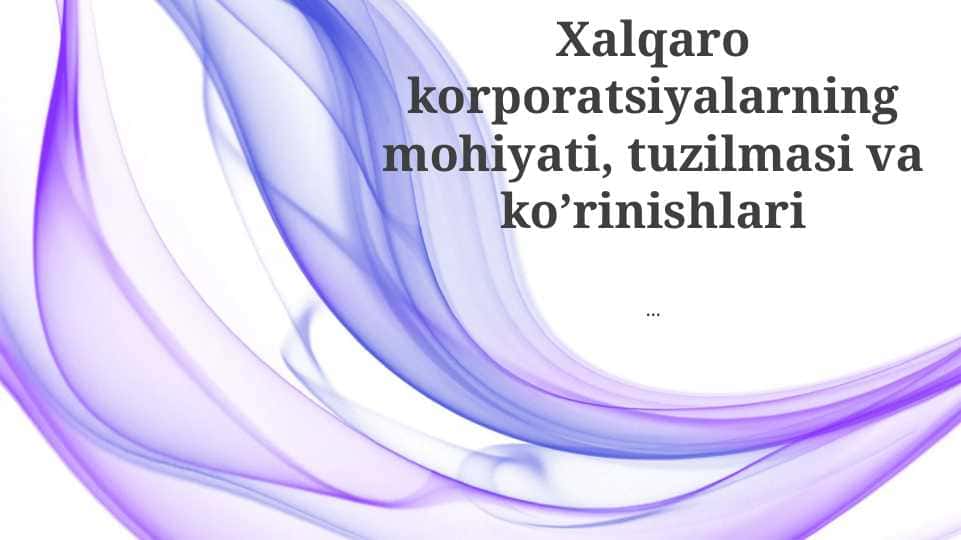 Xalqaro korporatsiyalarning mohiyati, tuzilmasi va ko’rinishlari

...